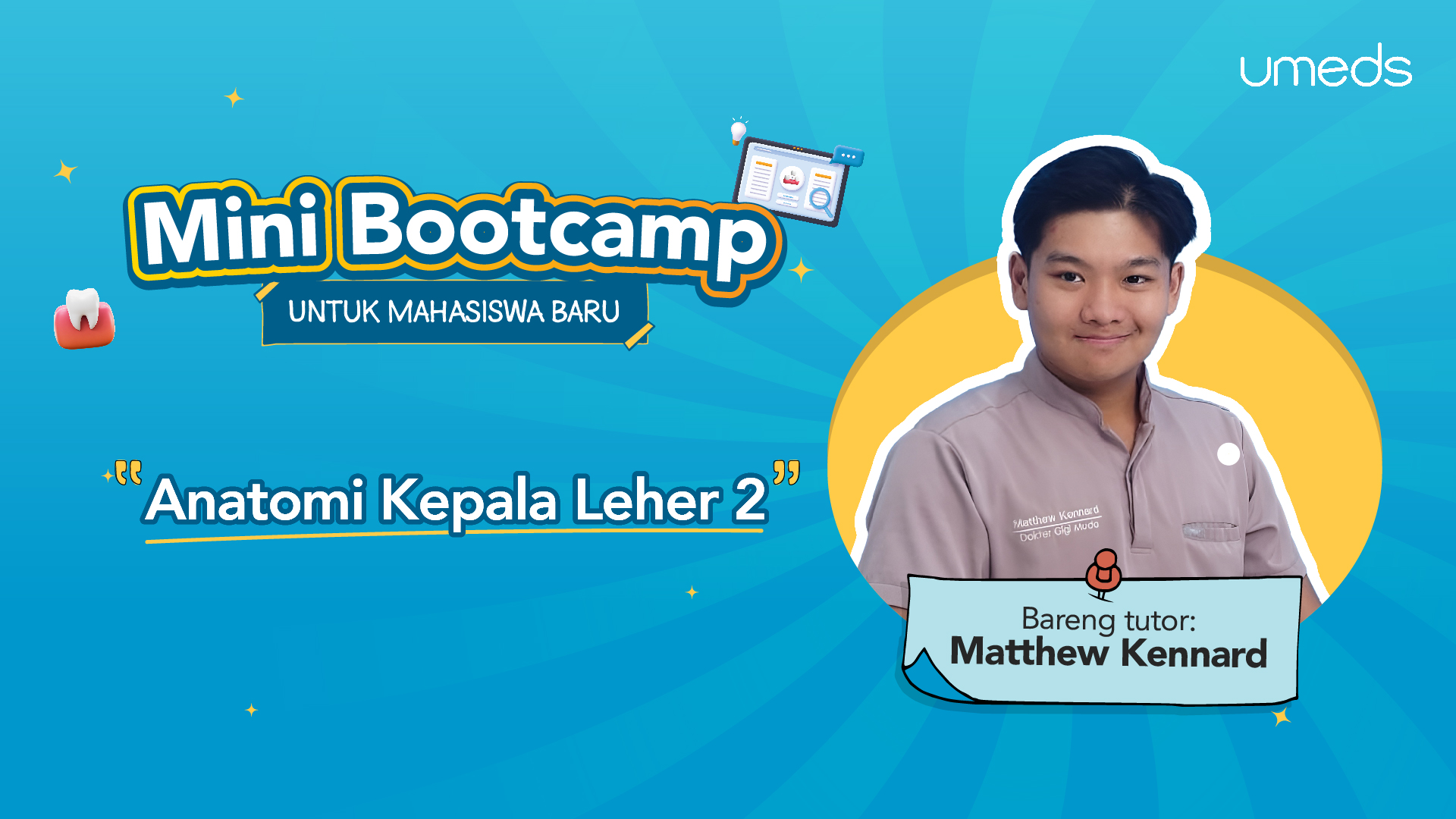 umeds

Mini Bootcamp
UNTUK MAHASISWA BARU

"Anatomi Kepala Leher 2"

Matthew Kennard
Dokter Gigi Muda

Bareng tutor:
Matthew Kennard